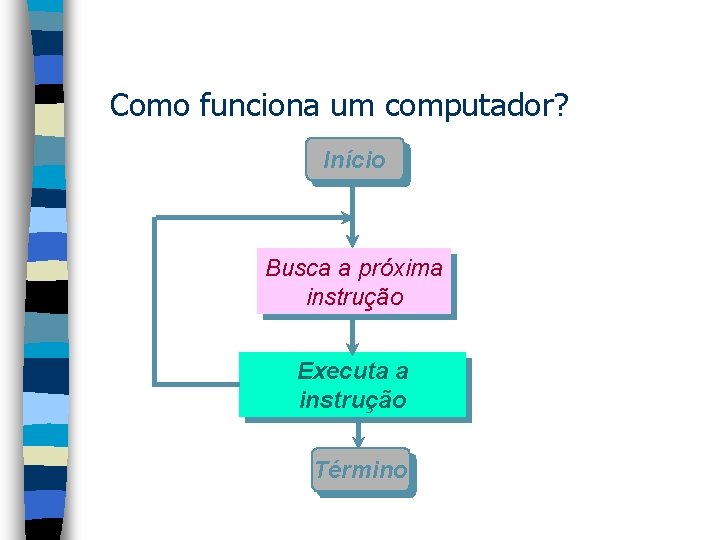 Como funciona um computador?

Início

Busca a próxima instrução

Executa a instrução

Término